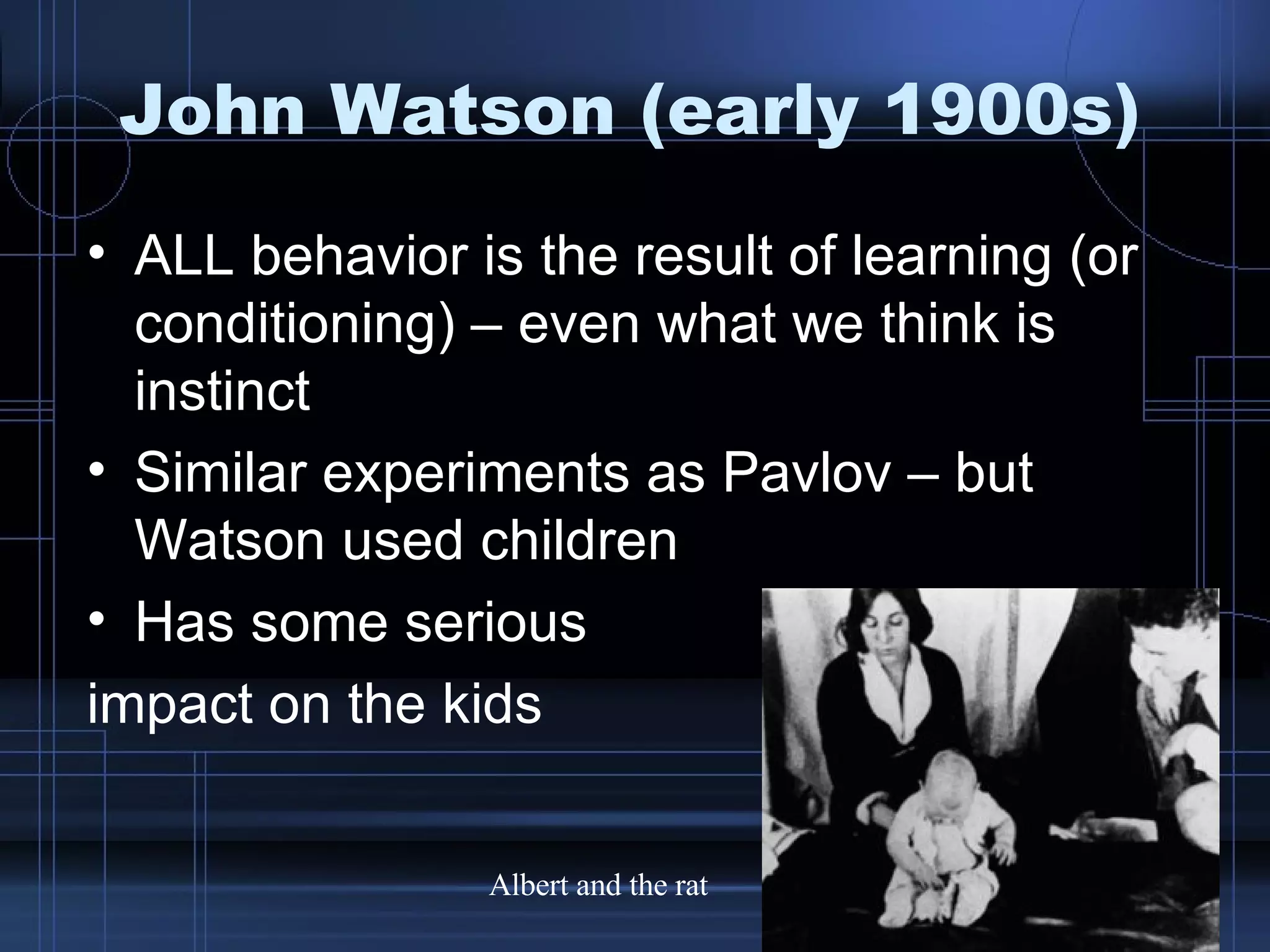 John Watson (early 1900s)

• ALL behavior is the result of learning (or conditioning) – even what we think is instinct

• Similar experiments as Pavlov – but Watson used children

• Has some serious impact on the kids

Albert and the rat